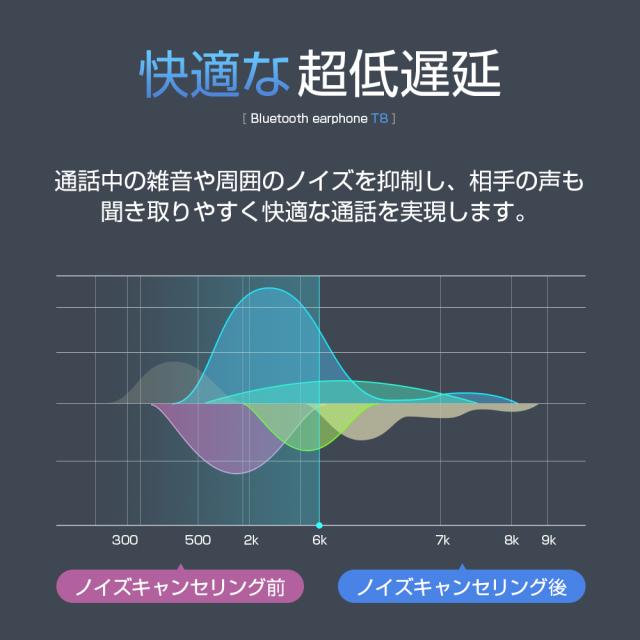 快適な超低遅延

[ Bluetooth earphone T8 ]

通話中の雑音や周囲のノイズを抑制し、相手の声も聞き取りやすく快適な通話を実現します。

300 500 2k 6k 7k 8k 9k

ノイズキャンセリング前

ノイズキャンセリング後